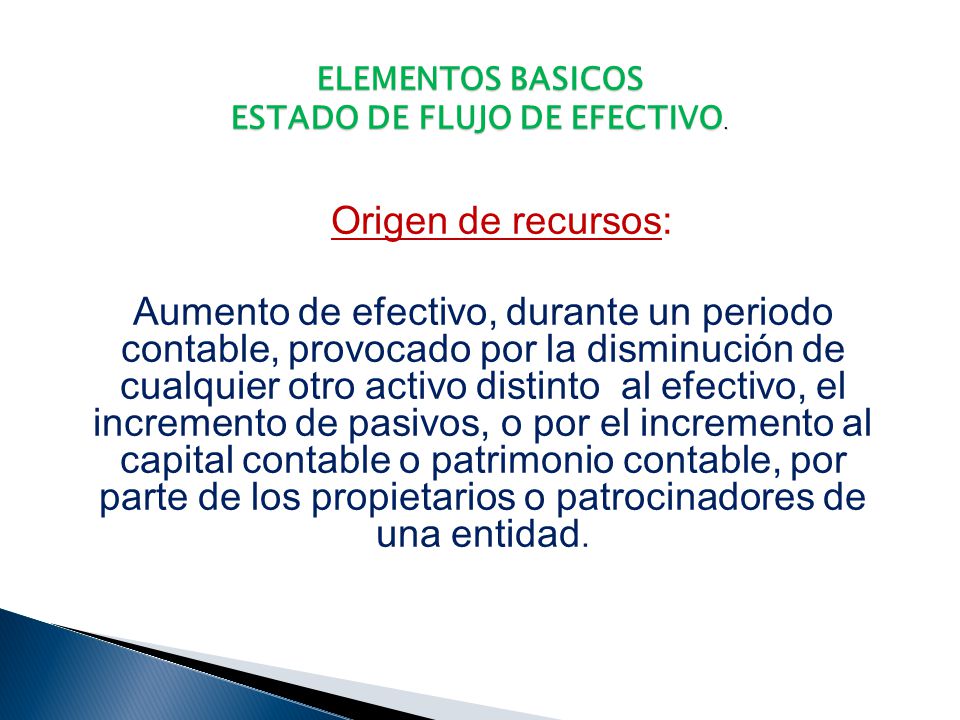 ELEMENTOS BASICOS
ESTADO DE FLUJO DE EFECTIVO.

Origen de recursos:

Aumento de efectivo, durante un periodo contable, provocado por la disminución de cualquier otro activo distinto  al efectivo, el incremento de pasivos, o por el incremento al capital contable o patrimonio contable, por parte de los propietarios o patrocinadores de una entidad.